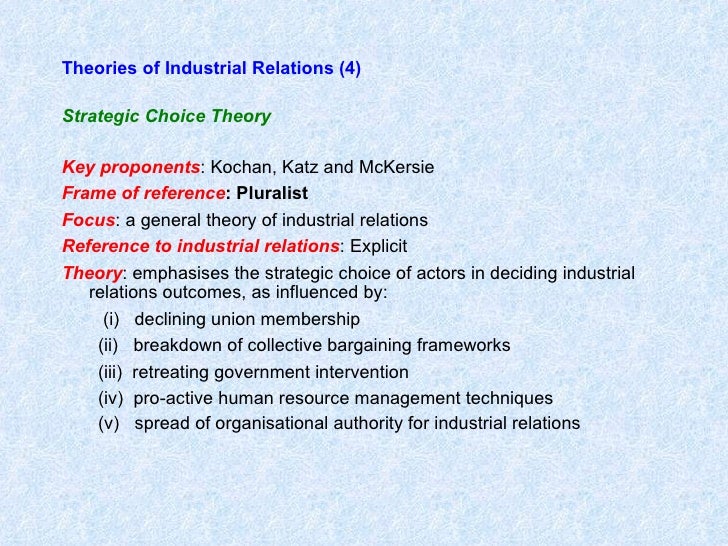 Theories of Industrial Relations (4)

Strategic Choice Theory

Key proponents: Kochan, Katz and McKersie
Frame of reference: Pluralist
Focus: a general theory of industrial relations
Reference to industrial relations: Explicit
Theory: emphasises the strategic choice of actors in deciding industrial relations outcomes, as influenced by:
(i) declining union membership
(ii) breakdown of collective bargaining frameworks
(iii) retreating government intervention
(iv) pro-active human resource management techniques
(v) spread of organisational authority for industrial relations